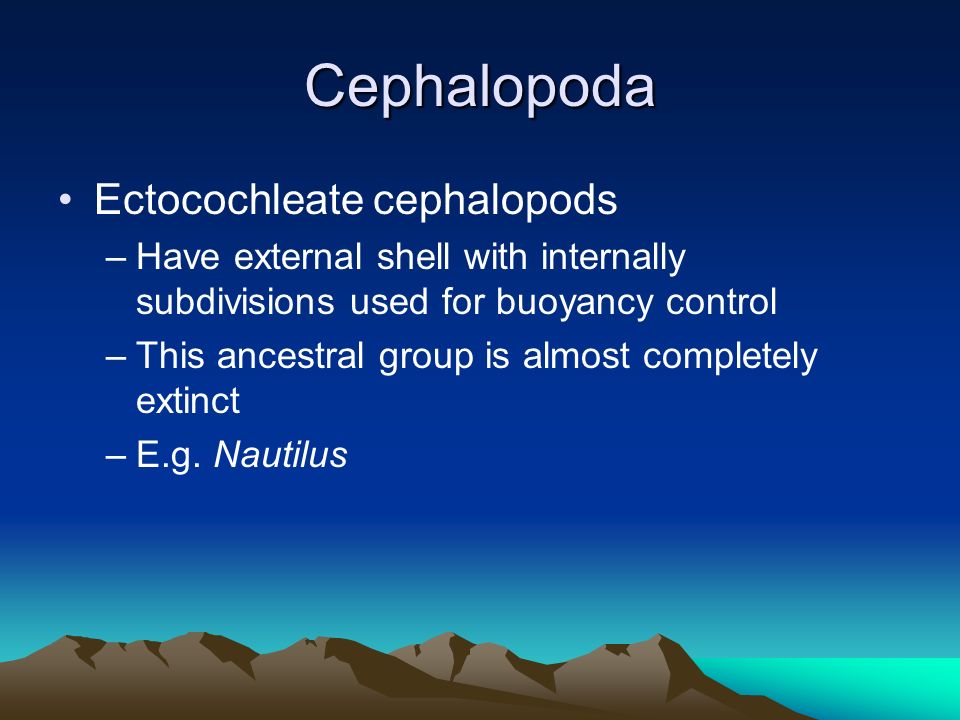 Cephalopoda

• Ectocochleate cephalopods
– Have external shell with internally subdivisions used for buoyancy control
– This ancestral group is almost completely extinct
– E.g. Nautilus